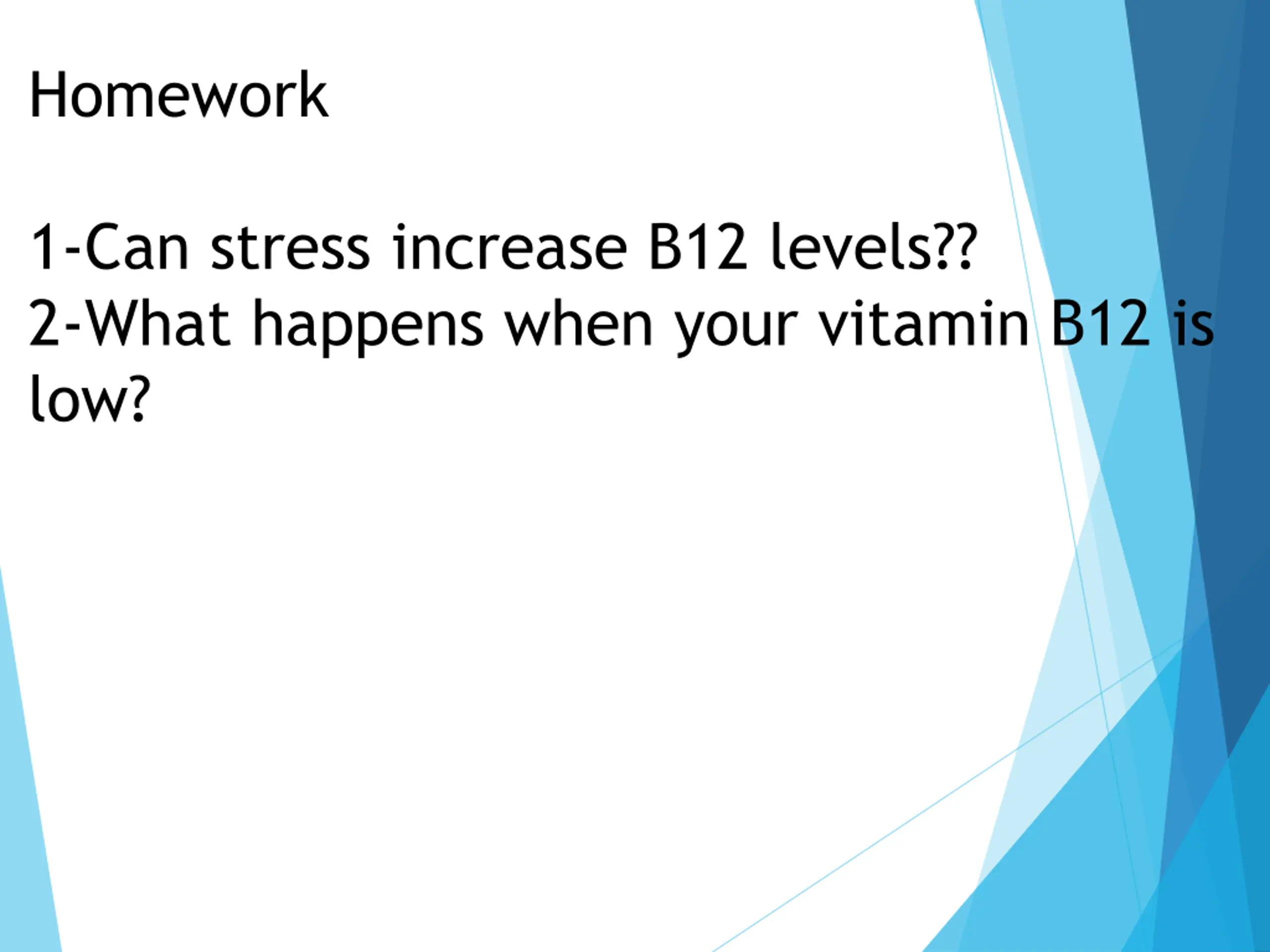 Homework

1-Can stress increase B12 levels??
2-What happens when your vitamin B12 is low?